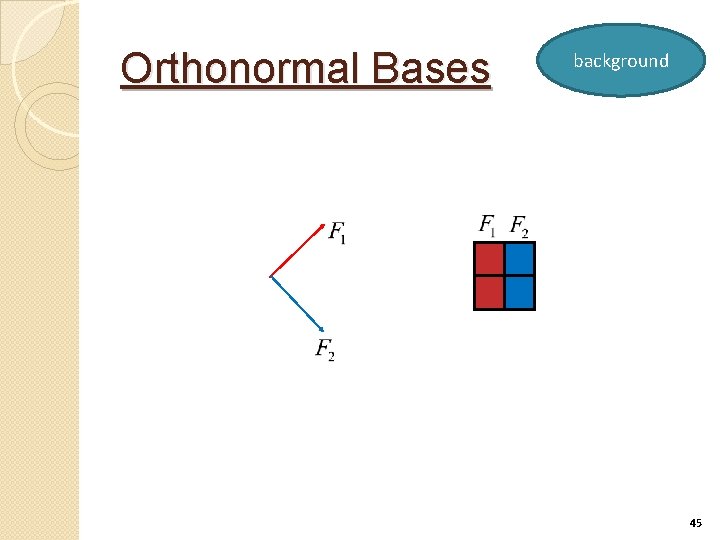 Orthonormal Bases

background

$F_1$

$F_2$

$F_1$ $F_2$

45